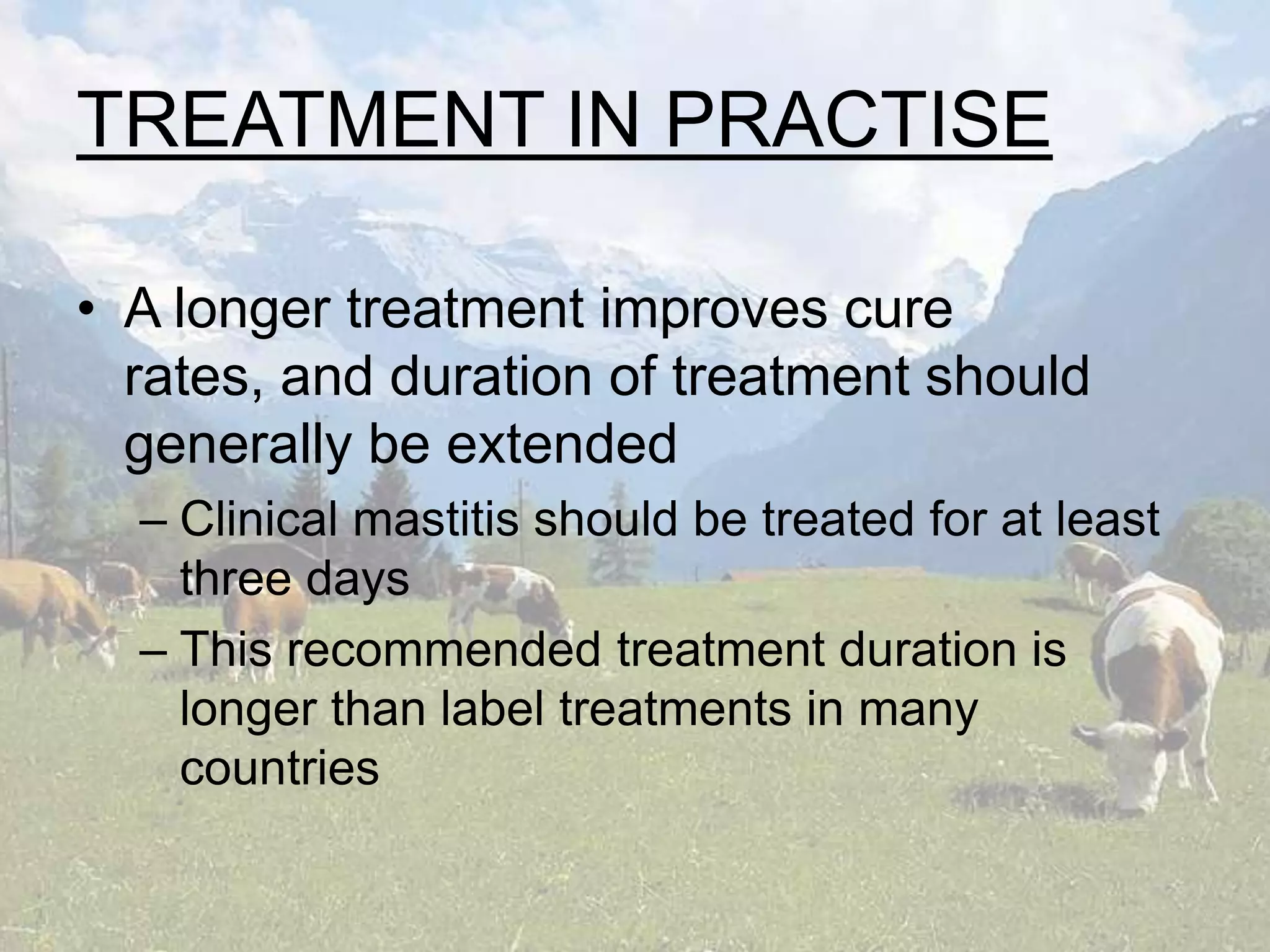 TREATMENT IN PRACTISE

• A longer treatment improves cure rates, and duration of treatment should generally be extended
 – Clinical mastitis should be treated for at least three days
 – This recommended treatment duration is longer than label treatments in many countries